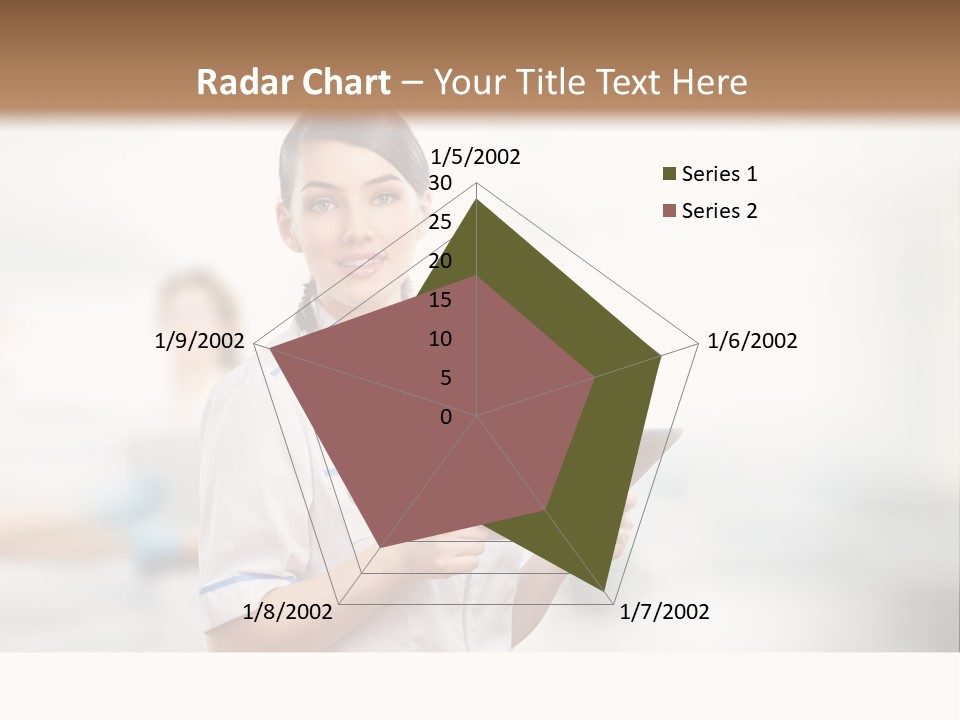 Radar Chart – Your Title Text Here

1/5/2002
30
25
20
15
10
5
0
1/6/2002
1/7/2002
1/8/2002
1/9/2002

Series 1
Series 2